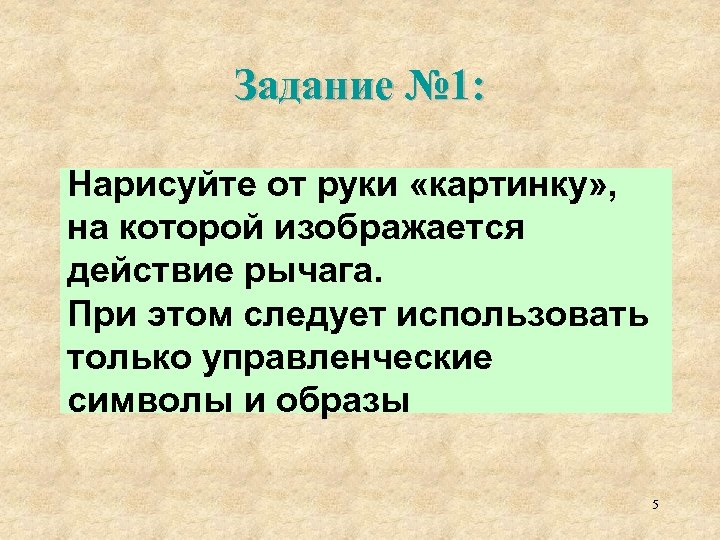 Задание №1:

Нарисуйте от руки «картинку», на которой изображается действие рычага.
При этом следует использовать только управленческие символы и образы

5